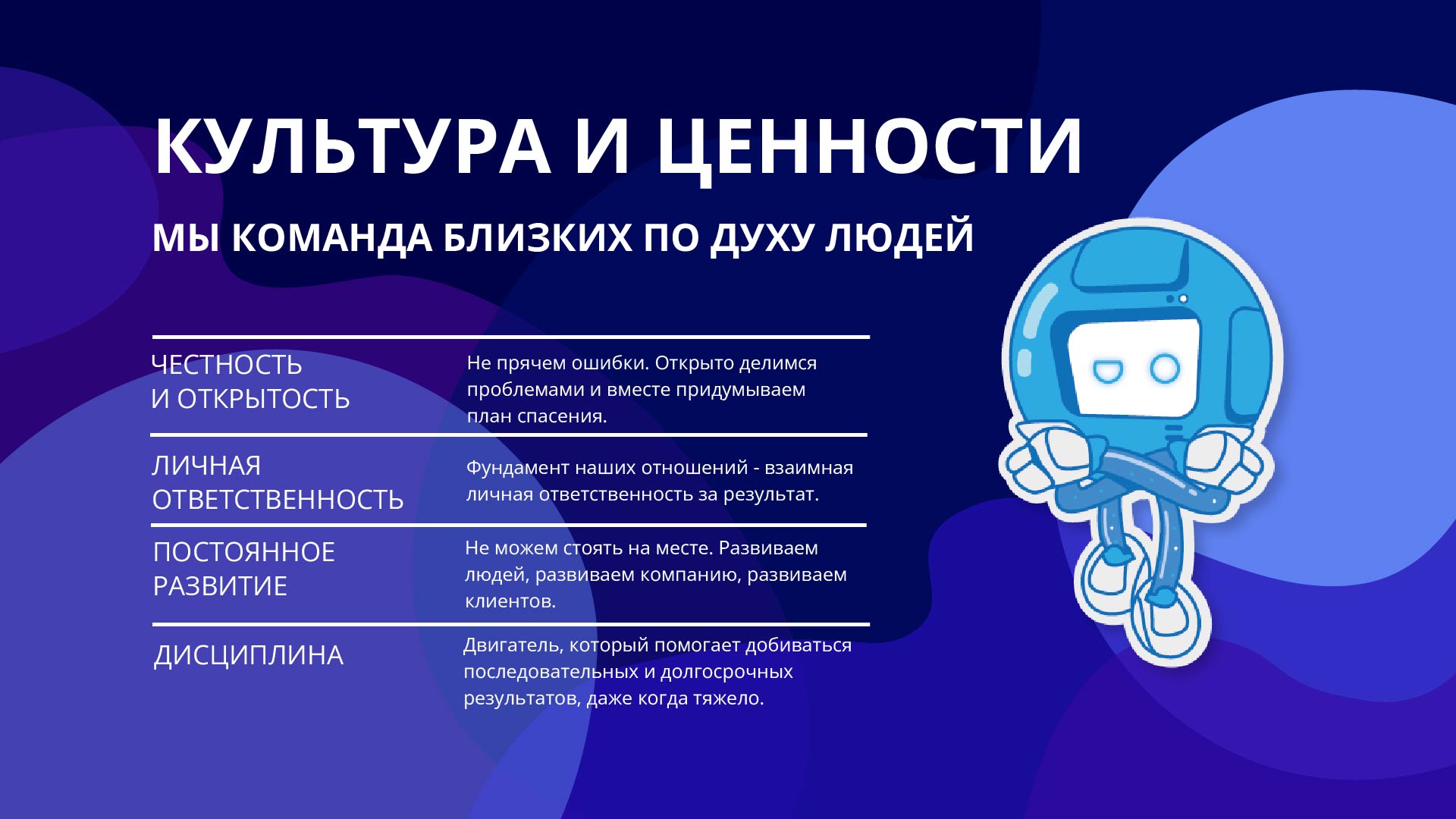 КУЛЬТУРА И ЦЕННОСТИ

МЫ КОМАНДА БЛИЗКИХ ПО ДУХУ ЛЮДЕЙ

| | |
|---|---|
| ЧЕСТНОСТЬ И ОТКРЫТОСТЬ | Не прячем ошибки. Открыто делимся проблемами и вместе придумываем план спасения. |
| ЛИЧНАЯ ОТВЕТСТВЕННОСТЬ | Фундамент наших отношений - взаимная личная ответственность за результат. |
| ПОСТОЯННОЕ РАЗВИТИЕ | Не можем стоять на месте. Развиваем людей, развиваем компанию, развиваем клиентов. |
| ДИСЦИПЛИНА | Двигатель, который помогает добиваться последовательных и долгосрочных результатов, даже когда тяжело. |